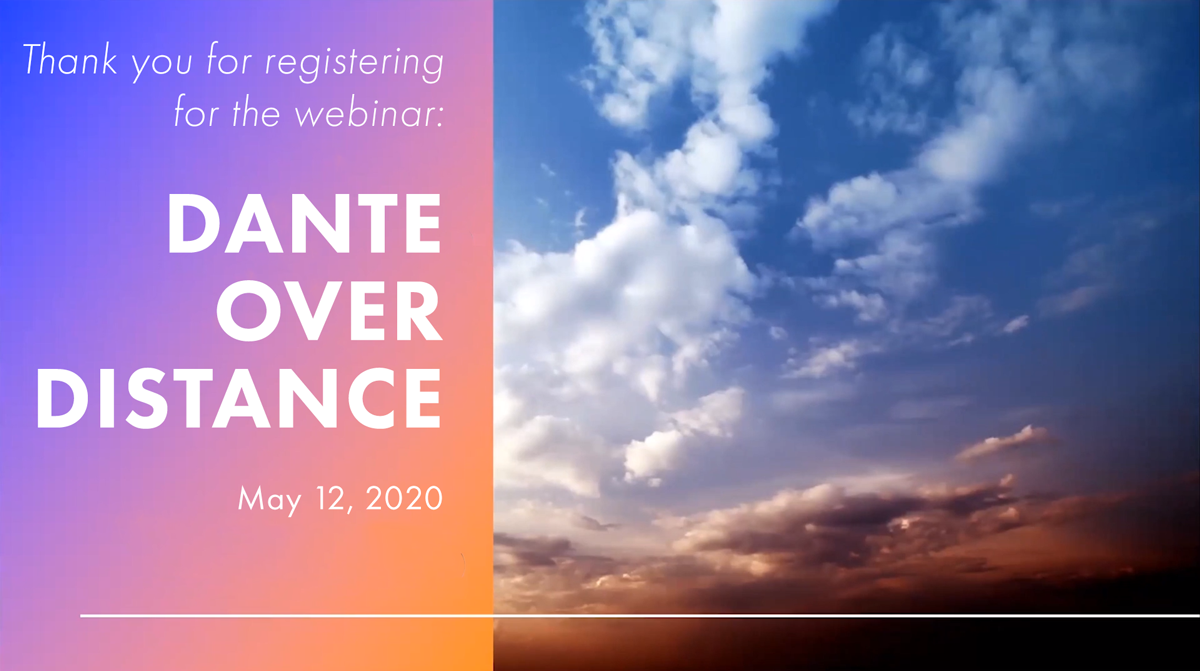 Thank you for registering for the webinar:

DANTE OVER DISTANCE

May 12, 2020